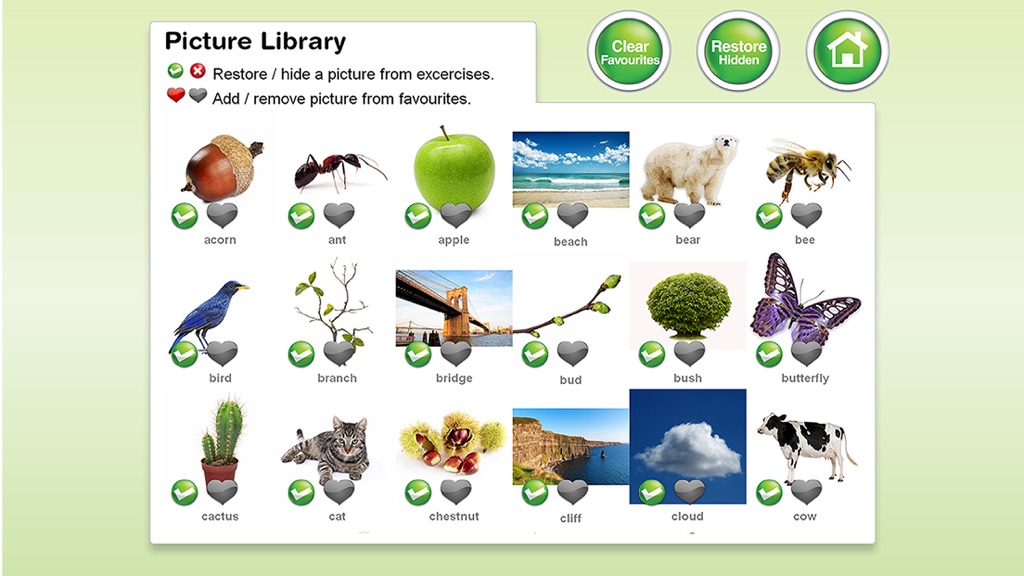 Picture Library
Restore / hide a picture from excercises.
Add / remove picture from favourites.

Clear Favourites
Restore Hidden

acorn
ant
apple
beach
bear
bee
bird
branch
bridge
bud
bush
butterfly
cactus
cat
chestnut
cliff
cloud
cow